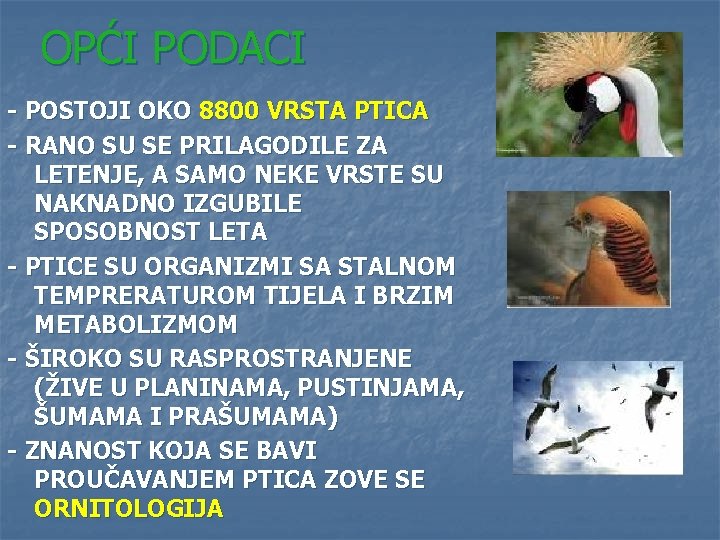 OPĆI PODACI

- POSTOJI OKO 8800 VRSTA PTICA

- RANO SU SE PRILAGODILE ZA LETENJE, A SAMO NEKE VRSTE SU NAKNADNO IZGUBILE SPOSOBNOST LETA

- PTICE SU ORGANIZMI SA STALNOM TEMPRERATUROM TIJELA I BRZIM METABOLIZMOM

- ŠIROKO SU RASPROSTRANJENE (ŽIVE U PLANINAMA, PUSTINJAMA, ŠUMAMA I PRAŠUMAMA)

- ZNANOST KOJA SE BAVI PROUČAVANJEM PTICA ZOVE SE ORNITOLOGIJA